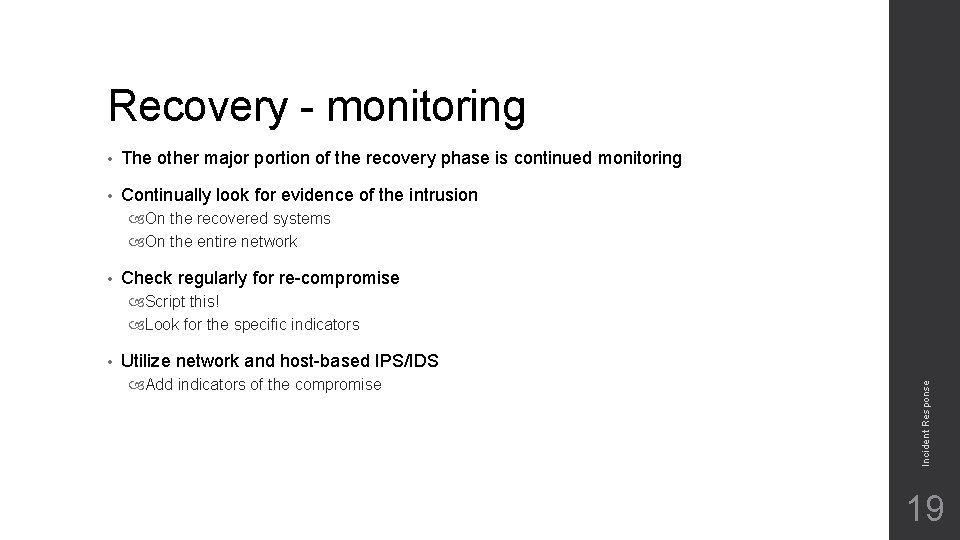 Recovery - monitoring

• The other major portion of the recovery phase is continued monitoring

• Continually look for evidence of the intrusion

On the recovered systems

On the entire network

• Check regularly for re-compromise

Script this!

Look for the specific indicators

• Utilize network and host-based IPS/IDS

Add indicators of the compromise

Incident Response

19